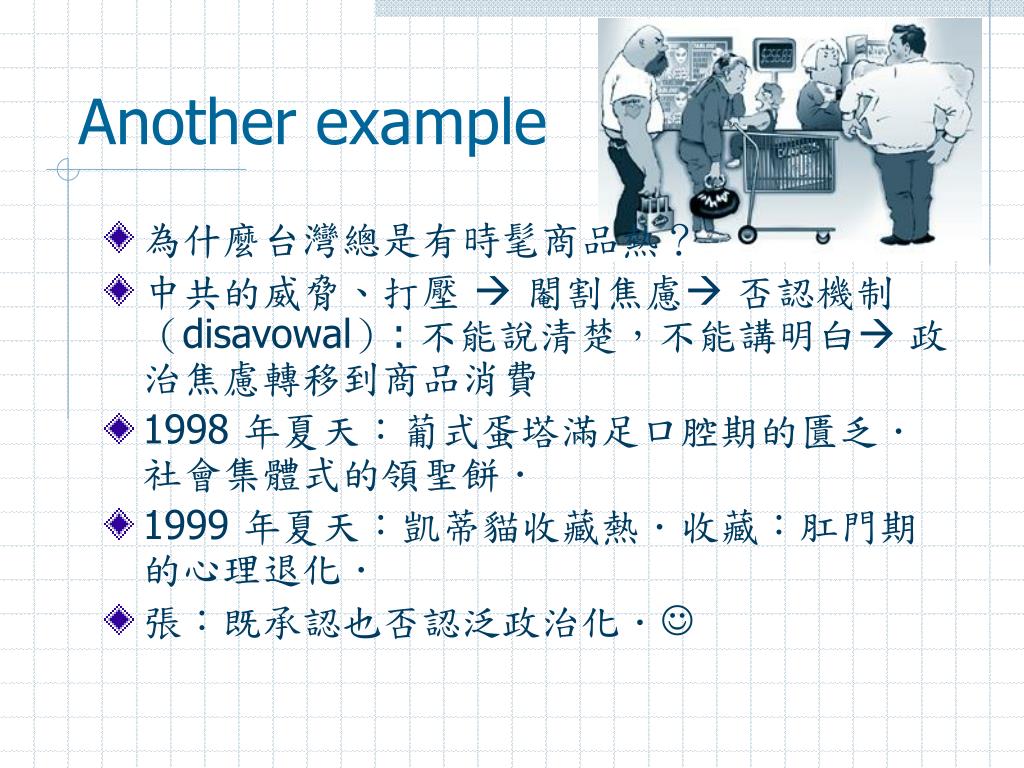 Another example

為什麼台灣總是有時髦商品熱？

中共的威脅、打壓 → 閹割焦慮→ 否認機制（disavowal）：不能說清楚，不能講明白→ 政治焦慮轉移到商品消費

1998 年夏天：葡式蛋塔滿足口腔期的匱乏．社會集體式的領聖餅．

1999 年夏天：凱蒂貓收藏熱．收藏：肛門期的心理退化．

張：既承認也否認泛政治化．☺